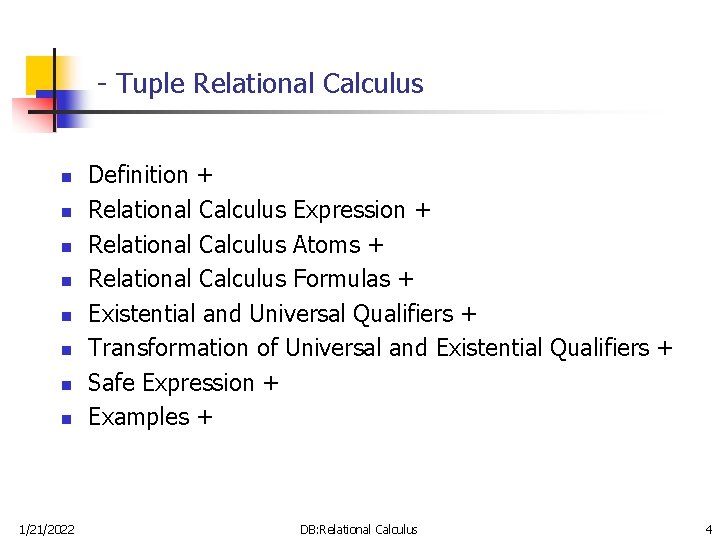 - Tuple Relational Calculus

- Definition +
- Relational Calculus Expression +
- Relational Calculus Atoms +
- Relational Calculus Formulas +
- Existential and Universal Qualifiers +
- Transformation of Universal and Existential Qualifiers +
- Safe Expression +
- Examples +

1/21/2022 DB:Relational Calculus 4